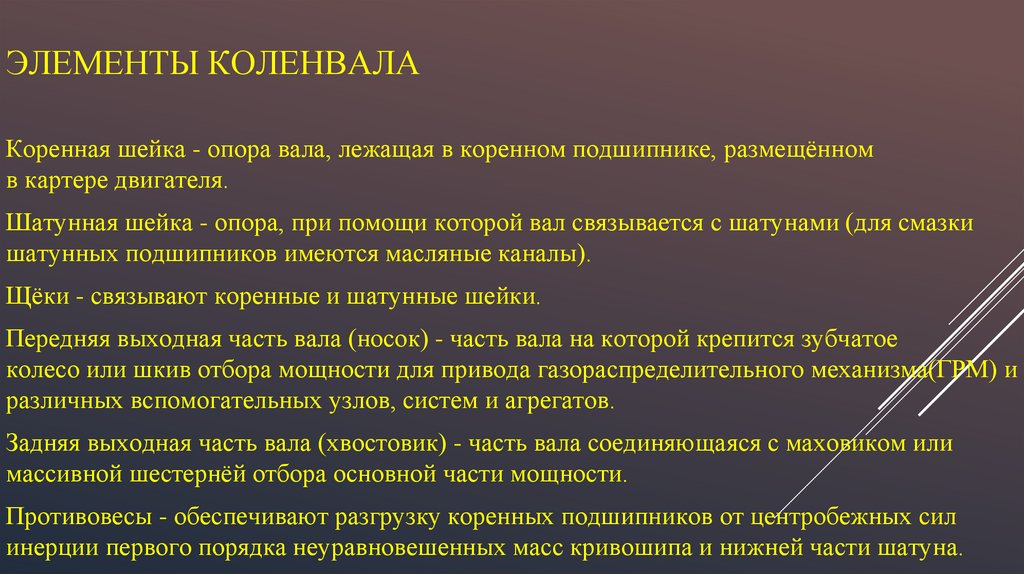 ЭЛЕМЕНТЫ КОЛЕНВАЛА

Коренная шейка - опора вала, лежащая в коренном подшипнике, размещённом в картере двигателя.

Шатунная шейка - опора, при помощи которой вал связывается с шатунами (для смазки шатунных подшипников имеются масляные каналы).

Щёки - связывают коренные и шатунные шейки.

Передняя выходная часть вала (носок) - часть вала на которой крепится зубчатое колесо или шкив отбора мощности для привода газораспределительного механизма(ГРМ) и различных вспомогательных узлов, систем и агрегатов.

Задняя выходная часть вала (хвостовик) - часть вала соединяющаяся с маховиком или массивной шестернёй отбора основной части мощности.

Противовесы - обеспечивают разгрузку коренных подшипников от центробежных сил инерции первого порядка неуравновешенных масс кривошипа и нижней части шатуна.